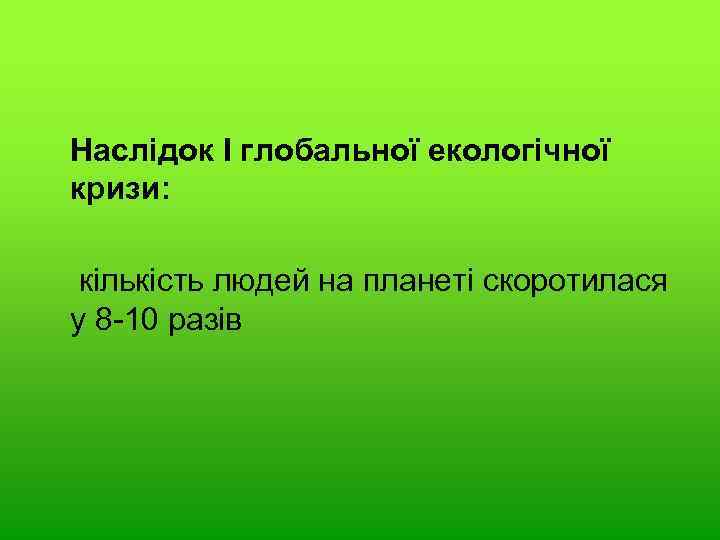 Наслідок І глобальної екологічної кризи:

кількість людей на планеті скоротилася у 8-10 разів